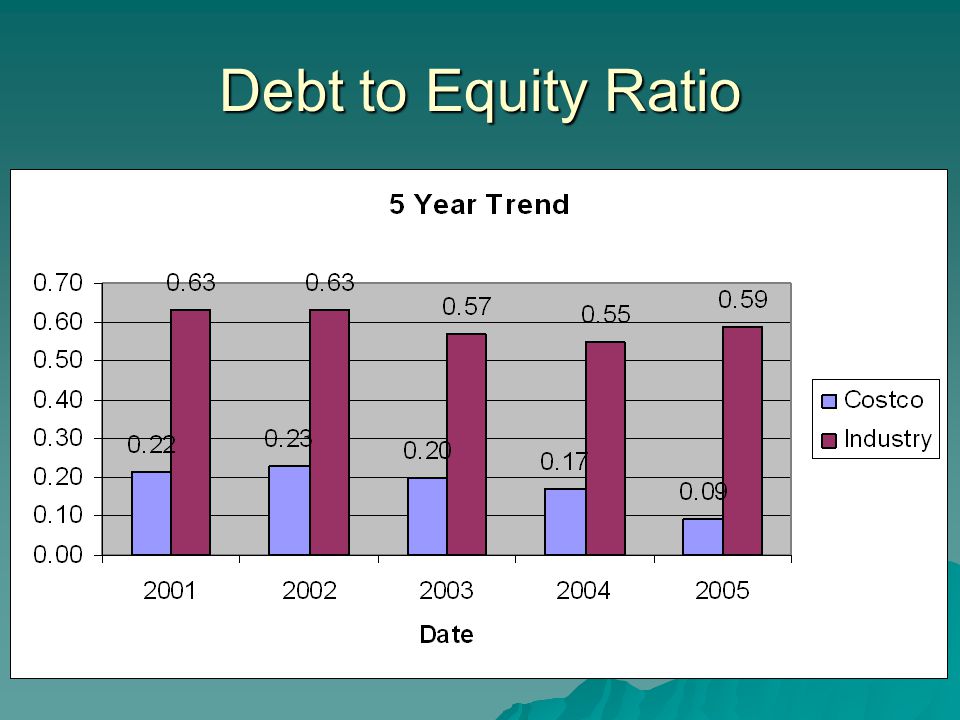 Debt to Equity Ratio

5 Year Trend

0.70
0.60
0.50
0.40
0.30
0.20
0.10
0.00

0.22
0.63
0.23
0.63
0.20
0.57
0.17
0.55
0.09
0.59

2001
2002
2003
2004
2005

Date

Costco
Industry